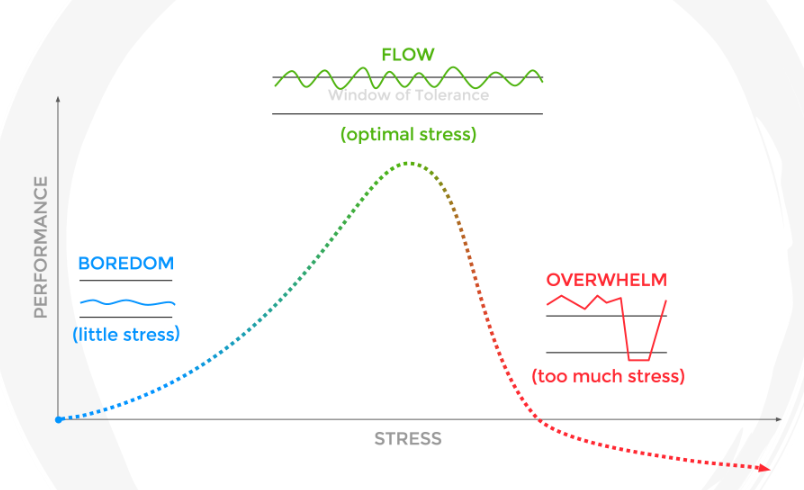 FLOW

Window of Tolerance

(optimal stress)

PERFORMANCE

BOREDOM

(little stress)

OVERWHELM

(too much stress)

STRESS